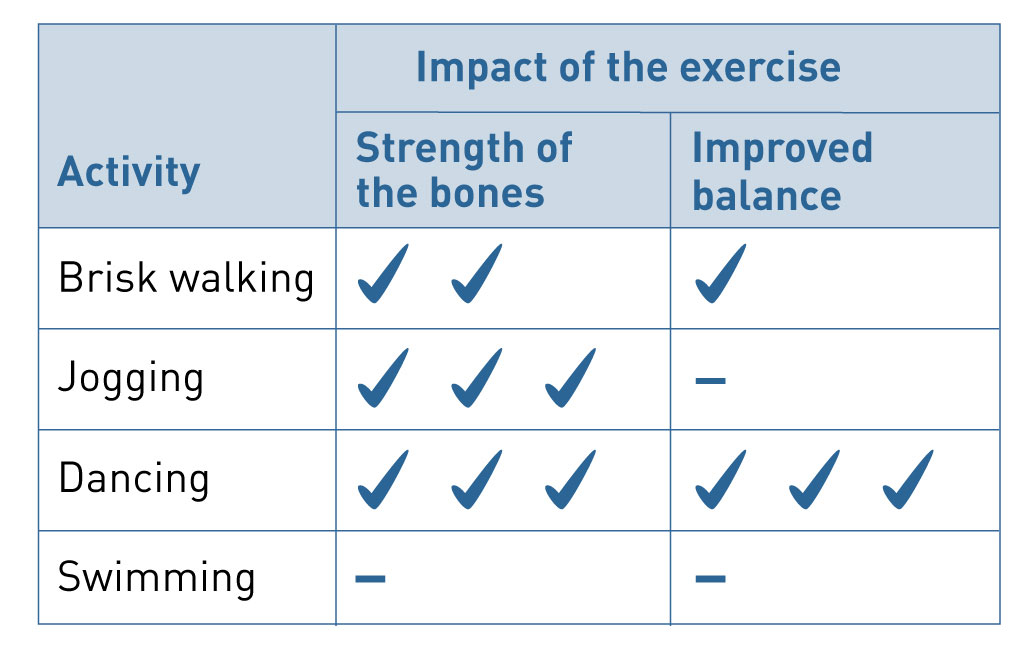 | Activity | Impact of the exercise: Strength of the bones | Impact of the exercise: Improved balance |
|---|---|---|
| Brisk walking | ✓ ✓ | ✓ |
| Jogging | ✓ ✓ ✓ | – |
| Dancing | ✓ ✓ ✓ | ✓ ✓ ✓ |
| Swimming | – | – |